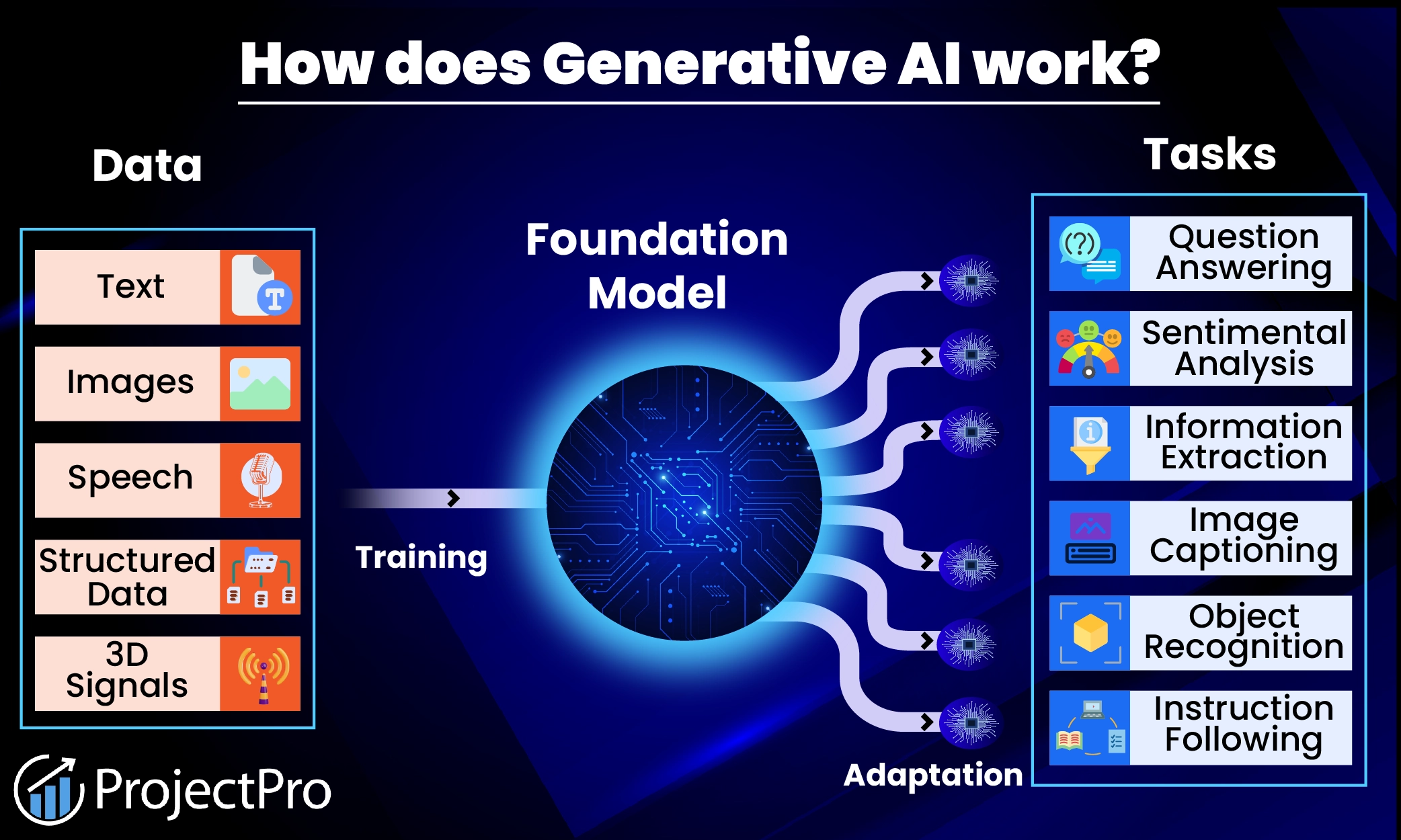 How does Generative AI work?

Data

Text

Images

Speech

Structured Data

3D Signals

Training

Foundation Model

Adaptation

Tasks

Question Answering

Sentimental Analysis

Information Extraction

Image Captioning

Object Recognition

Instruction Following

ProjectPro